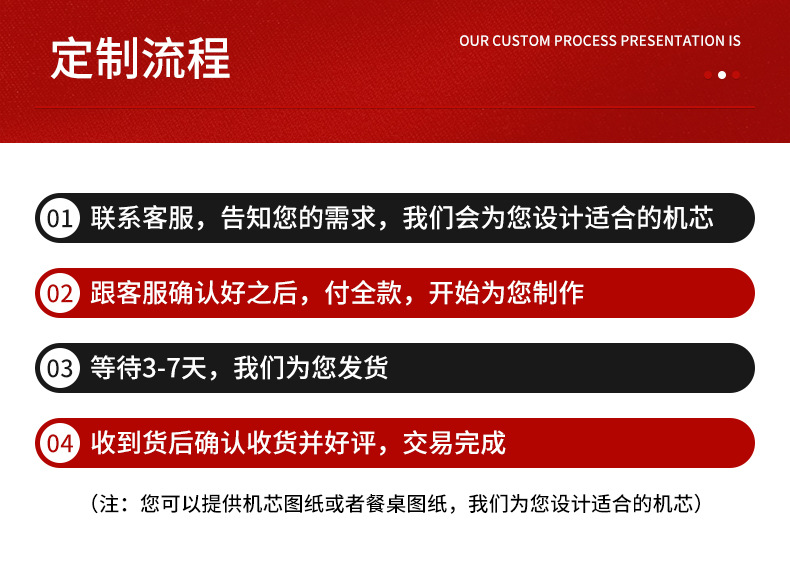 定制流程

OUR CUSTOM PROCESS PRESENTATION IS

01 联系客服，告知您的需求，我们会为您设计适合的机芯

02 跟客服确认好之后，付全款，开始为您制作

03 等待3-7天，我们为您发货

04 收到货后确认收货并好评，交易完成

（注：您可以提供机芯图纸或者餐桌图纸，我们为您设计适合的机芯）